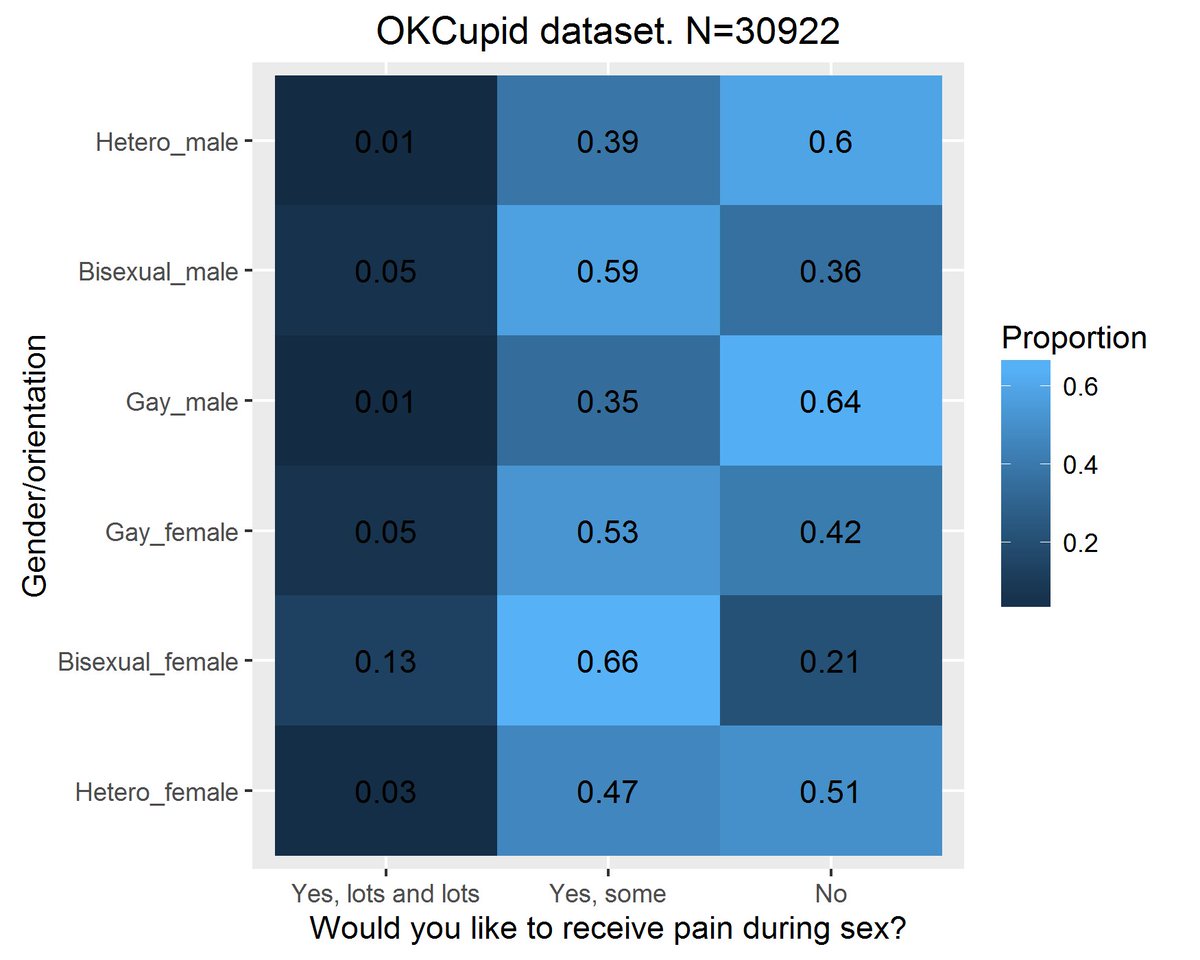 OKCupid dataset. N=30922

Gender/orientation

| | Yes, lots and lots | Yes, some | No |
|---|---|---|---|
| Hetero_male | 0.01 | 0.39 | 0.6 |
| Bisexual_male | 0.05 | 0.59 | 0.36 |
| Gay_male | 0.01 | 0.35 | 0.64 |
| Gay_female | 0.05 | 0.53 | 0.42 |
| Bisexual_female | 0.13 | 0.66 | 0.21 |
| Hetero_female | 0.03 | 0.47 | 0.51 |

Would you like to receive pain during sex?

Proportion
0.6
0.4
0.2